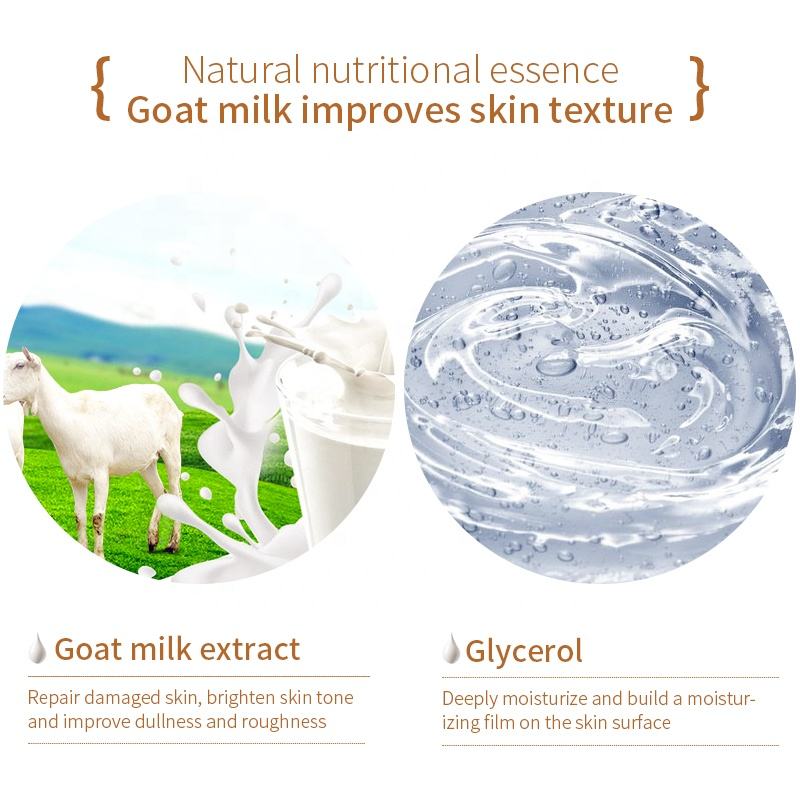 { Natural nutritional essence
Goat milk improves skin texture }

Goat milk extract

Repair damaged skin, brighten skin tone and improve dullness and roughness

Glycerol

Deeply moisturize and build a moisturizing film on the skin surface